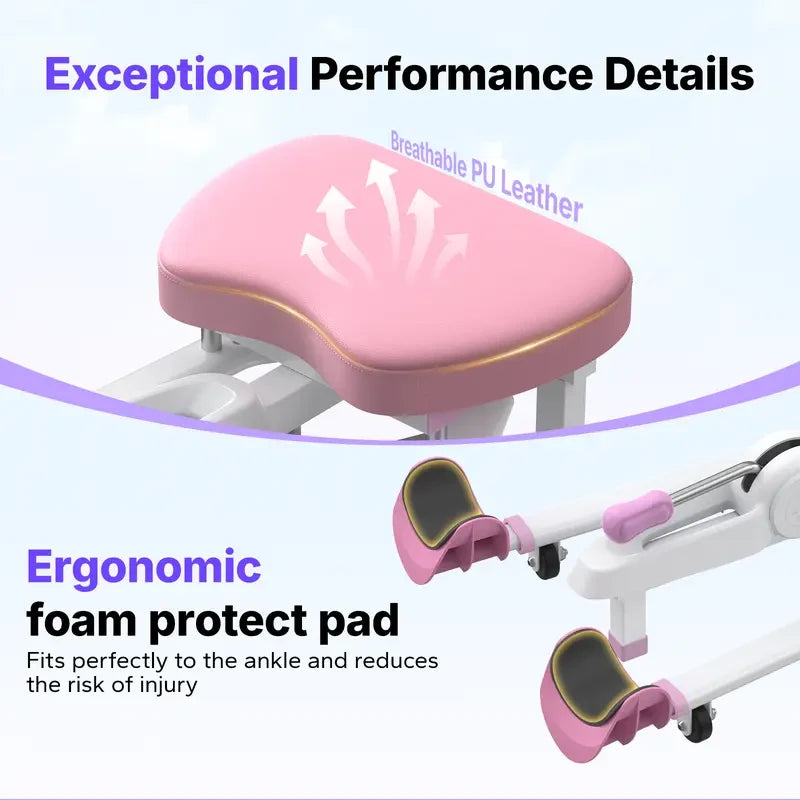 Exceptional Performance Details

Breathable PU Leather

Ergonomic
foam protect pad
Fits perfectly to the ankle and reduces the risk of injury